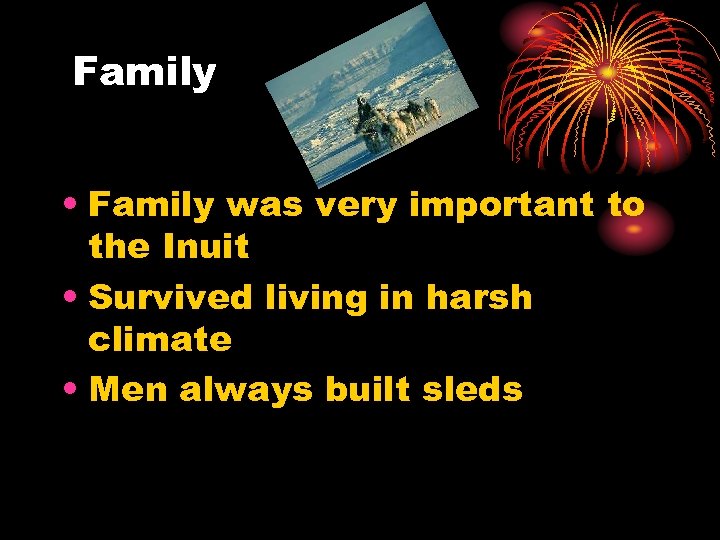 Family

• Family was very important to the Inuit
• Survived living in harsh climate
• Men always built sleds